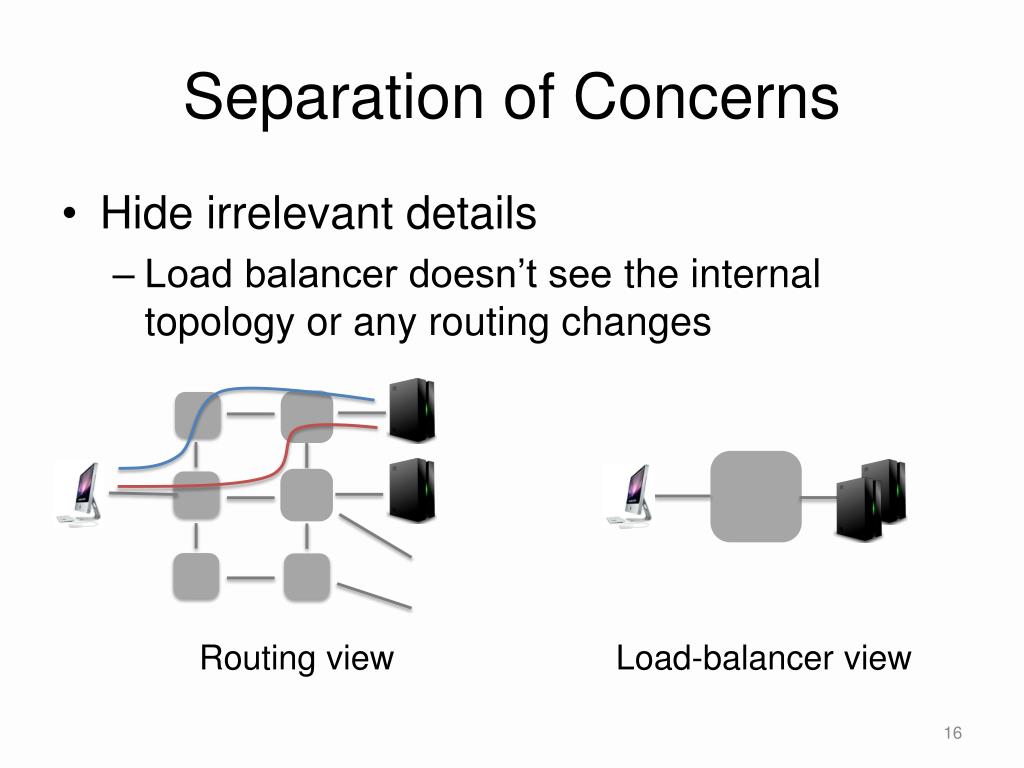 Separation of Concerns

• Hide irrelevant details
 – Load balancer doesn’t see the internal topology or any routing changes

Routing view

Load-balancer view

16